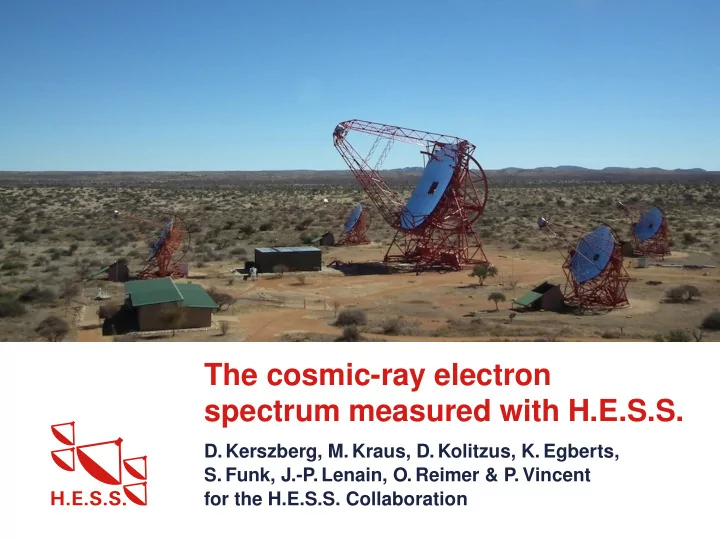 The cosmic-ray electron spectrum measured with H.E.S.S.

D. Kerszberg, M. Kraus, D. Kolitzus, K. Egberts, S. Funk, J.-P. Lenain, O. Reimer & P. Vincent for the H.E.S.S. Collaboration

H.E.S.S.